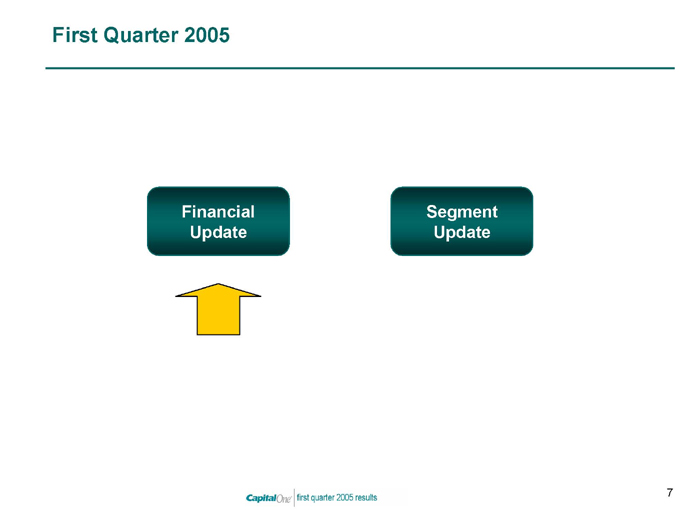 First Quarter 2005

Financial Update

Segment Update

CapitalOne first quarter 2005 results

7